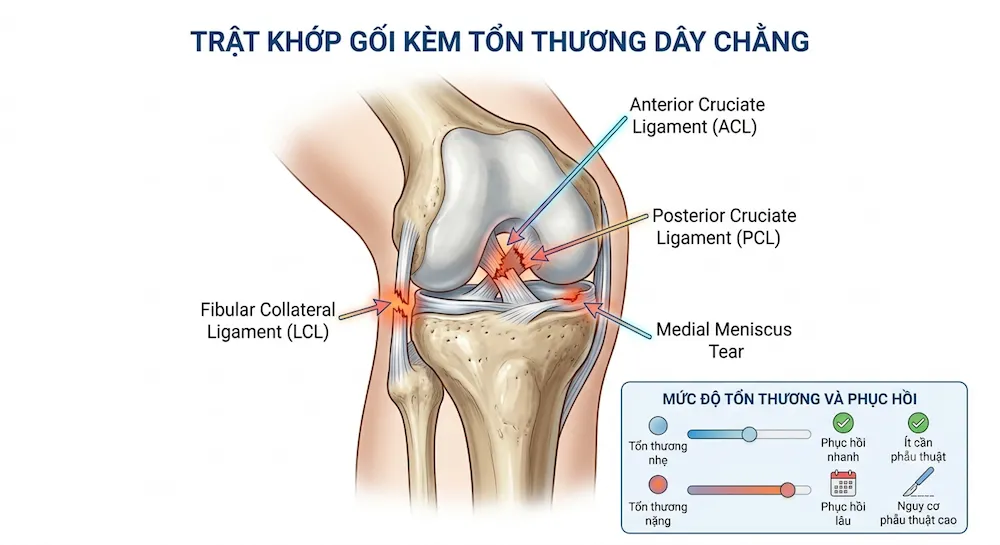 TRẬT KHỚP GỐI KÈM TỔN THƯƠNG DÂY CHẰNG

Anterior Cruciate Ligament (ACL)

Posterior Cruciate Ligament (PCL)

Fibular Collateral Ligament (LCL)

Medial Meniscus Tear

MỨC ĐỘ TỔN THƯƠNG VÀ PHỤC HỒI

Tổn thương nhẹ

Phục hồi nhanh

Ít cần phẫu thuật

Tổn thương nặng

Phục hồi lâu

Nguy cơ phẫu thuật cao